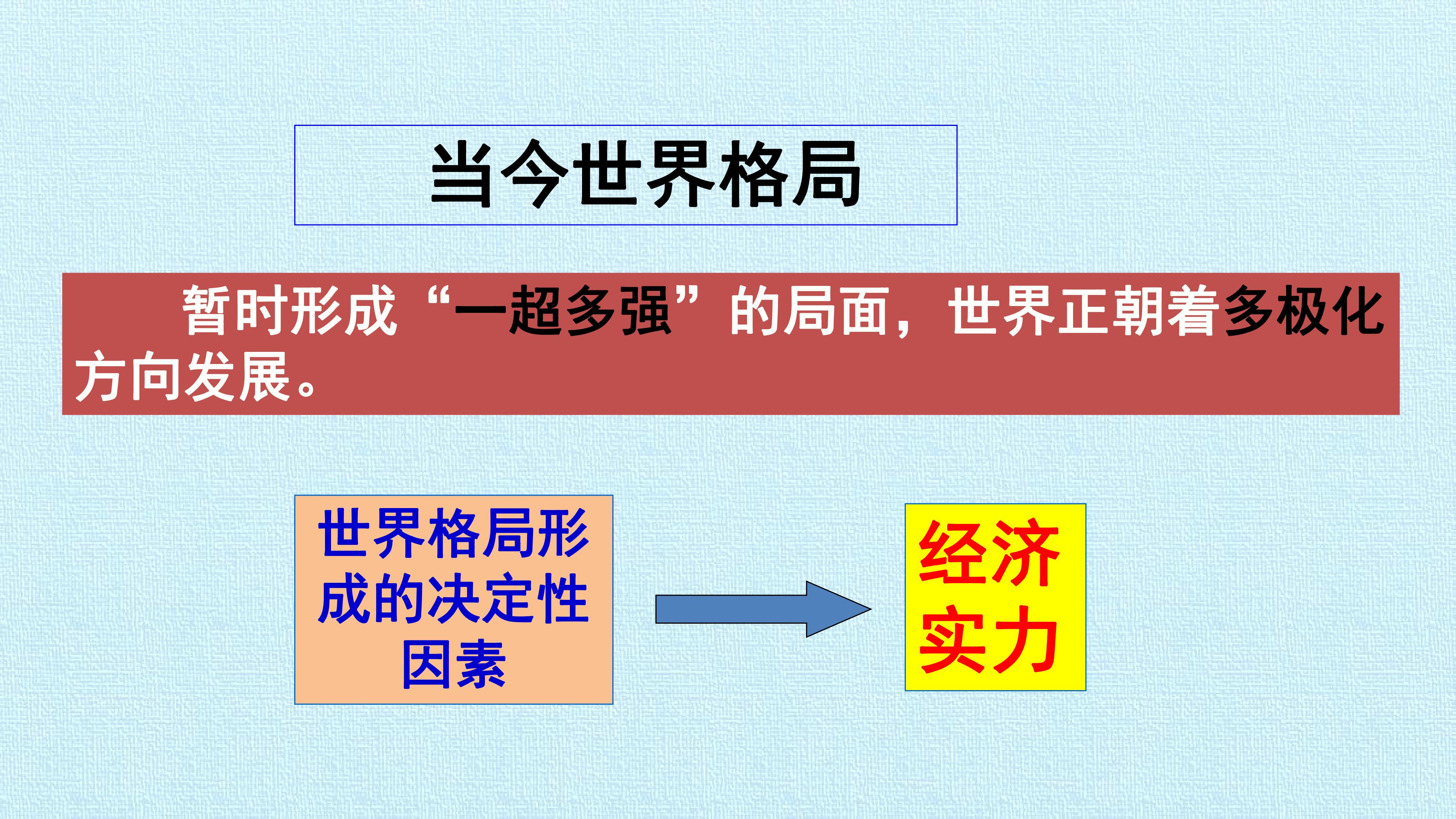 当今世界格局

暂时形成“一超多强”的局面，世界正朝着多极化方向发展。

世界格局形成的决定性因素

经济实力